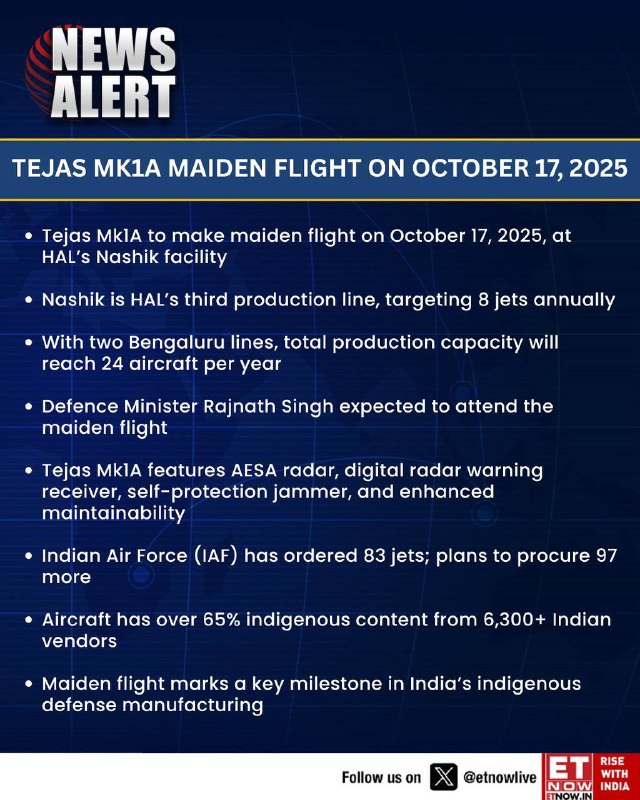 NEWS ALERT

TEJAS MK1A MAIDEN FLIGHT ON OCTOBER 17, 2025

• Tejas Mk1A to make maiden flight on October 17, 2025, at HAL's Nashik facility

• Nashik is HAL's third production line, targeting 8 jets annually

• With two Bengaluru lines, total production capacity will reach 24 aircraft per year

• Defence Minister Rajnath Singh expected to attend the maiden flight

• Tejas Mk1A features AESA radar, digital radar warning receiver, self-protection jammer, and enhanced maintainability

• Indian Air Force (IAF) has ordered 83 jets; plans to procure 97 more

• Aircraft has over 65% indigenous content from 6,300+ Indian vendors

• Maiden flight marks a key milestone in India's indigenous defense manufacturing

Follow us on @etnowlive

ET NOW ETNOW.IN RISE WITH INDIA